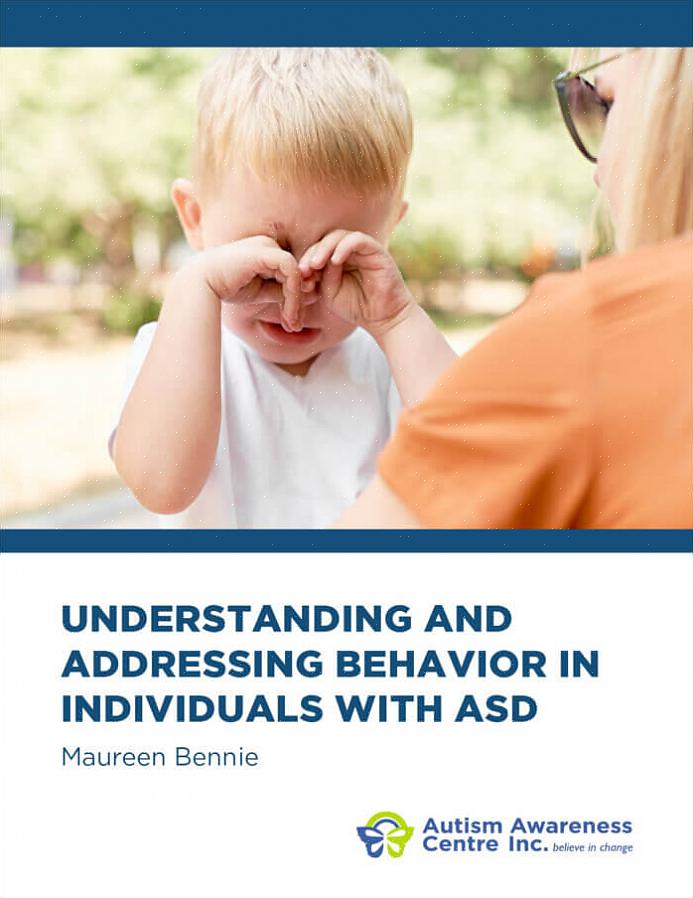 UNDERSTANDING AND ADDRESSING BEHAVIOR IN INDIVIDUALS WITH ASD

Maureen Bennie

Autism Awareness Centre Inc. believe in change